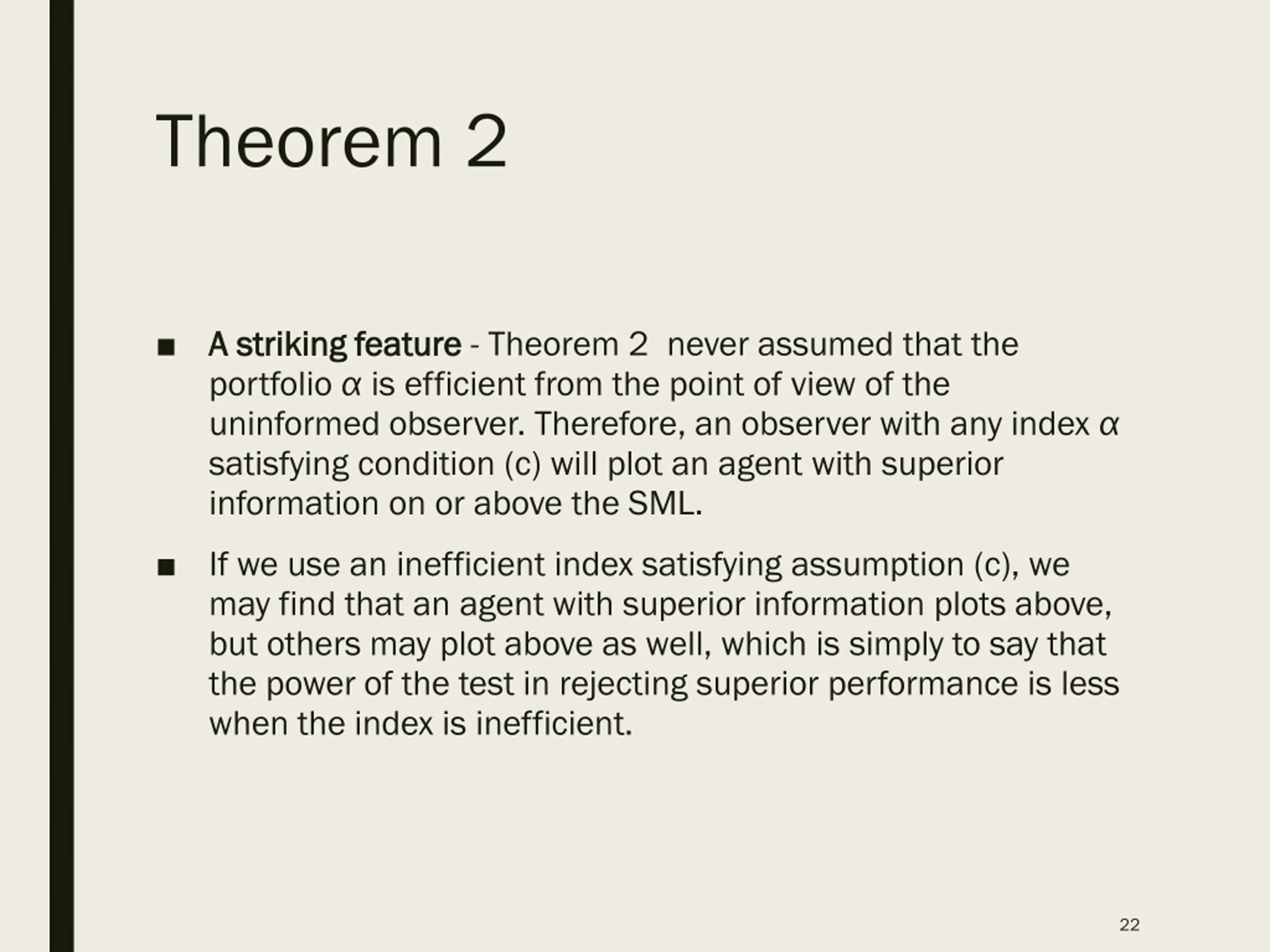 Theorem 2

■ A striking feature - Theorem 2 never assumed that the portfolio $\alpha$ is efficient from the point of view of the uninformed observer. Therefore, an observer with any index $\alpha$ satisfying condition (c) will plot an agent with superior information on or above the SML.

■ If we use an inefficient index satisfying assumption (c), we may find that an agent with superior information plots above, but others may plot above as well, which is simply to say that the power of the test in rejecting superior performance is less when the index is inefficient.

22